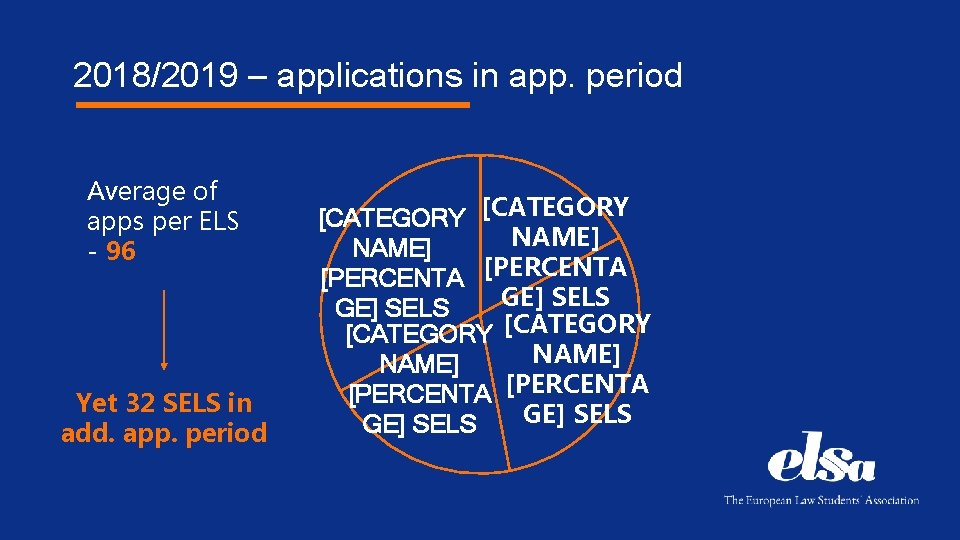 2018/2019 – applications in app. period

Average of apps per ELS - 96

Yet 32 SELS in add. app. period

[CATEGORY NAME] [PERCENTAGE] SELS

[CATEGORY NAME] [PERCENTAGE] SELS

[CATEGORY NAME] [PERCENTAGE] SELS

[CATEGORY NAME] [PERCENTAGE] SELS

elsa
The European Law Students' Association